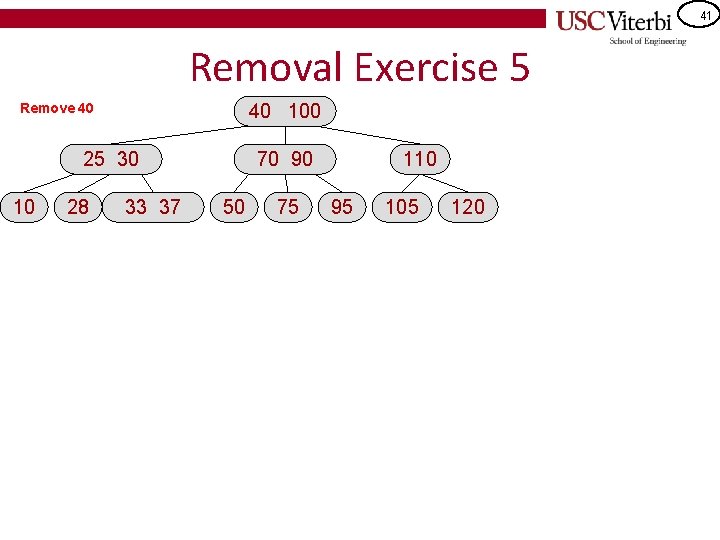 USC Viterbi
School of Engineering

41

Removal Exercise 5

Remove 40

40 100

25 30

70 90

110

10

28

33 37

50

75

95

105

120